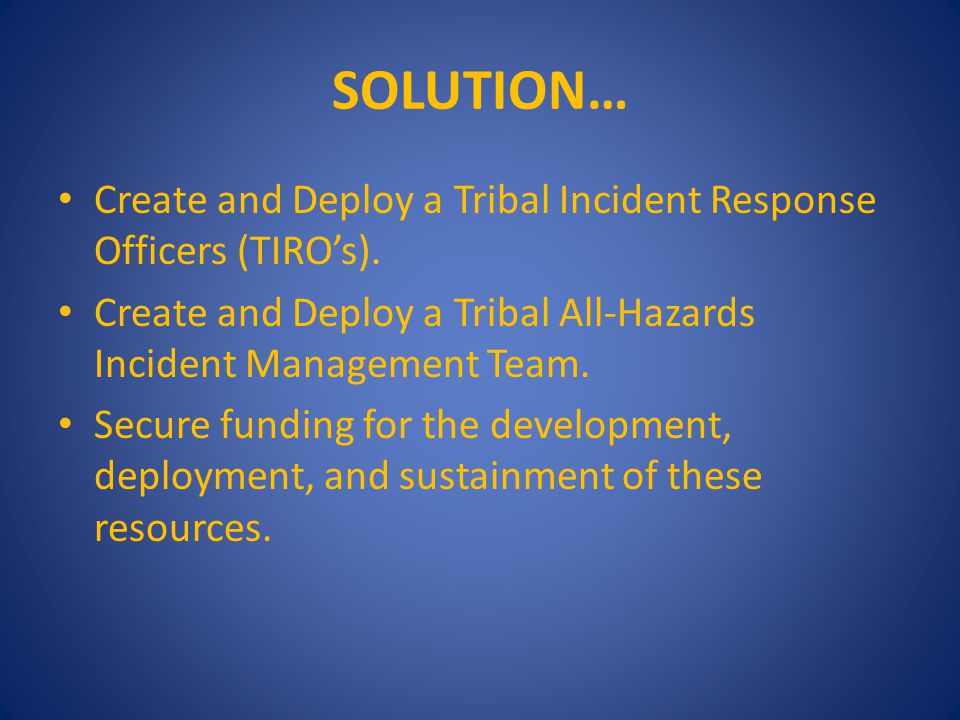 SOLUTION…

• Create and Deploy a Tribal Incident Response Officers (TIRO’s).
• Create and Deploy a Tribal All-Hazards Incident Management Team.
• Secure funding for the development, deployment, and sustainment of these resources.